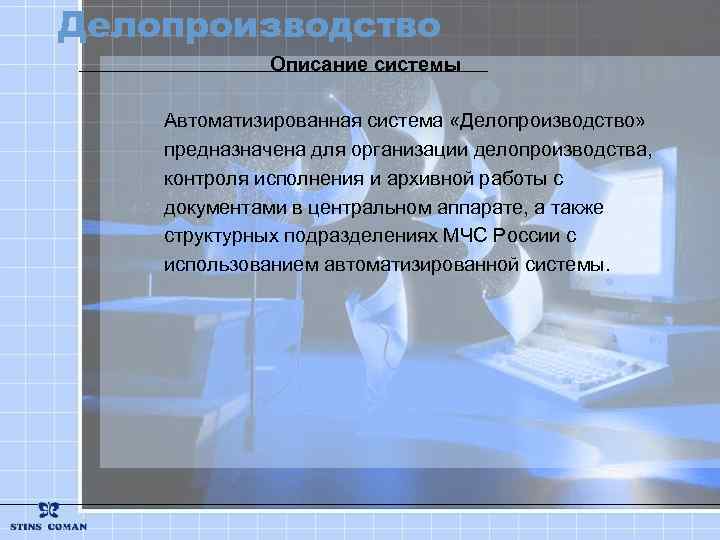 Делопроизводство

Описание системы

Автоматизированная система «Делопроизводство» предназначена для организации делопроизводства, контроля исполнения и архивной работы с документами в центральном аппарате, а также структурных подразделениях МЧС России с использованием автоматизированной системы.

STINS COMAN